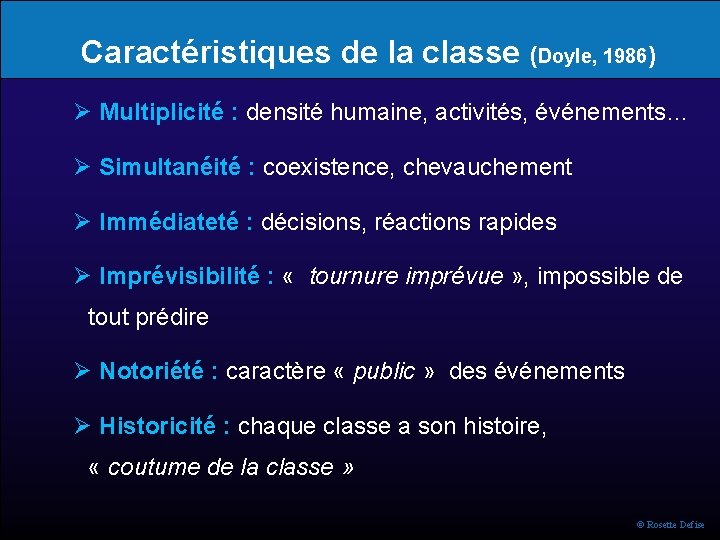 Caractéristiques de la classe (Doyle, 1986)

➢ Multiplicité : densité humaine, activités, événements…

➢ Simultanéité : coexistence, chevauchement

➢ Immédiateté : décisions, réactions rapides

➢ Imprévisibilité : «  tournure imprévue », impossible de tout prédire

➢ Notoriété : caractère « public »  des événements

➢ Historicité : chaque classe a son histoire, « coutume de la classe »

© Rosette Defise